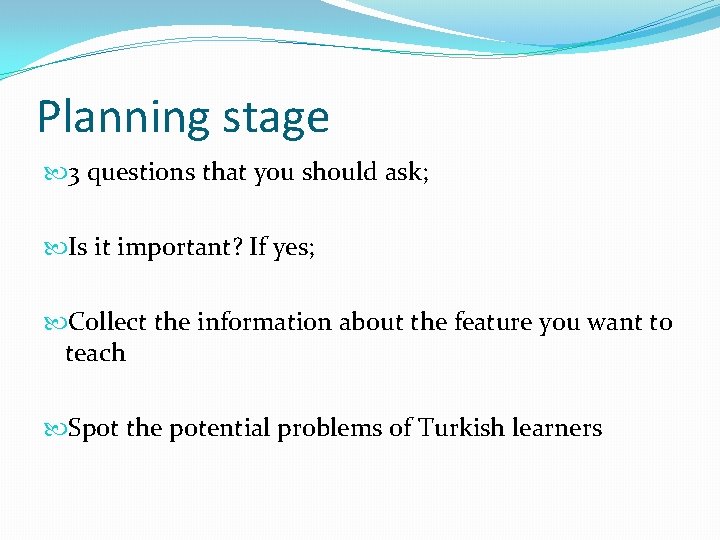 Planning stage

3 questions that you should ask;

Is it important? If yes;

Collect the information about the feature you want to teach

Spot the potential problems of Turkish learners